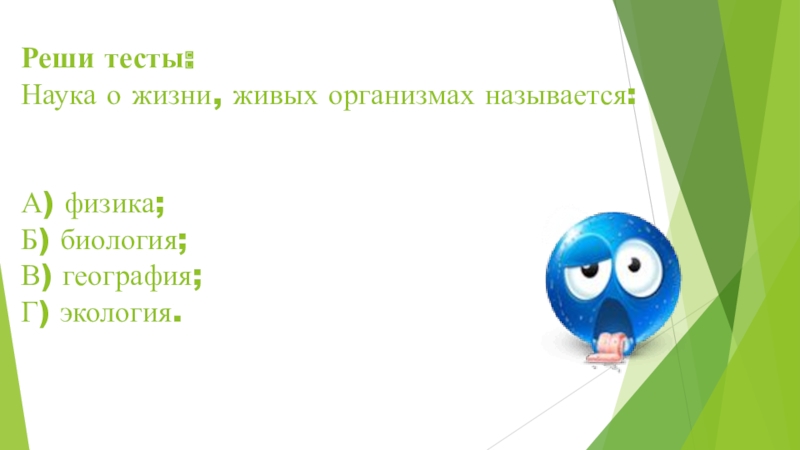 Реши тесты:
Наука о жизни, живых организмах называется:

А) физика;
Б) биология;
В) география;
Г) экология.